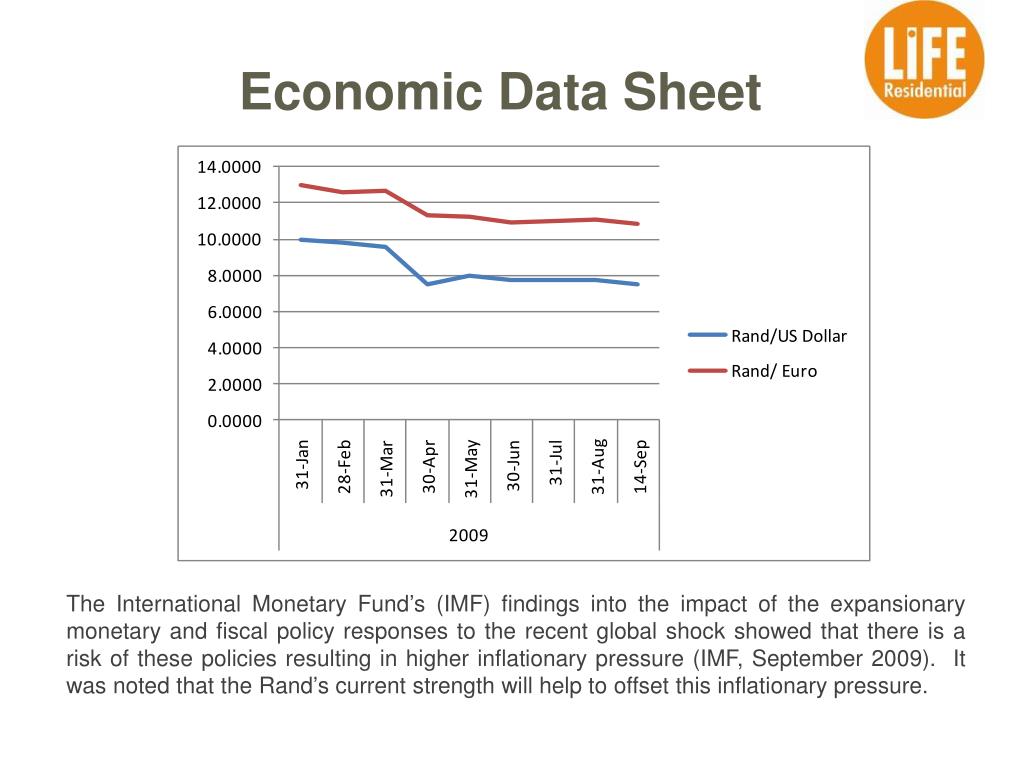 LIFE Residential

Economic Data Sheet

14.0000
12.0000
10.0000
8.0000
6.0000
4.0000
2.0000
0.0000

31-Jan 28-Feb 31-Mar 30-Apr 31-May 30-Jun 31-Jul 31-Aug 14-Sep

2009

Rand/US Dollar
Rand/ Euro

The International Monetary Fund's (IMF) findings into the impact of the expansionary monetary and fiscal policy responses to the recent global shock showed that there is a risk of these policies resulting in higher inflationary pressure (IMF, September 2009). It was noted that the Rand's current strength will help to offset this inflationary pressure.